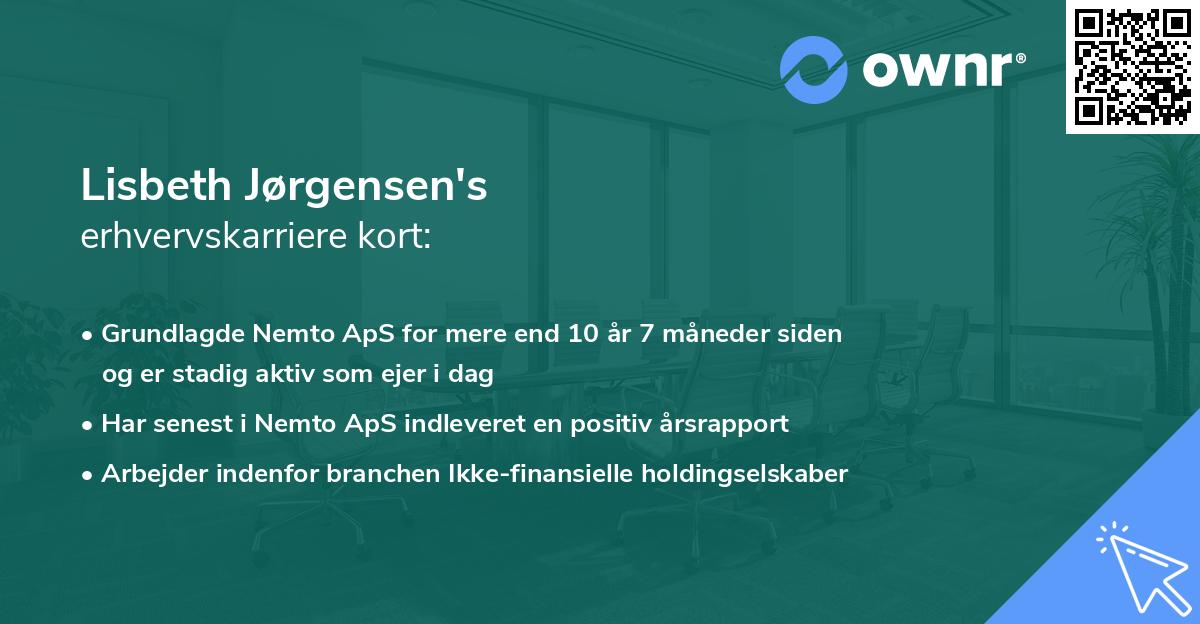 ownr®

Lisbeth Jørgensen's
erhvervskarriere kort:

• Grundlagde Nemto ApS for mere end 10 år 7 måneder siden og er stadig aktiv som ejer i dag
• Har senest i Nemto ApS indleveret en positiv årsrapport
• Arbejder indenfor branchen Ikke-finansielle holdingselskaber